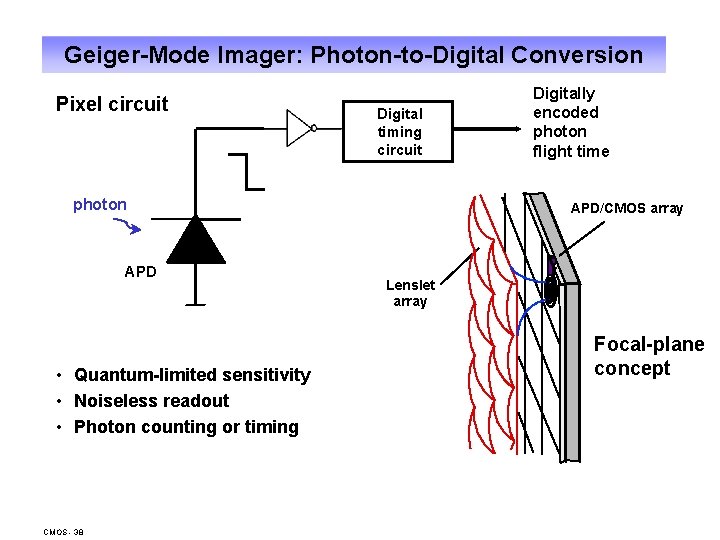 Geiger-Mode Imager: Photon-to-Digital Conversion

Pixel circuit

Digital timing circuit

Digitally encoded photon flight time

photon

APD

APD/CMOS array

Lenslet array

Focal-plane concept

• Quantum-limited sensitivity
• Noiseless readout
• Photon counting or timing

CMOS- 38